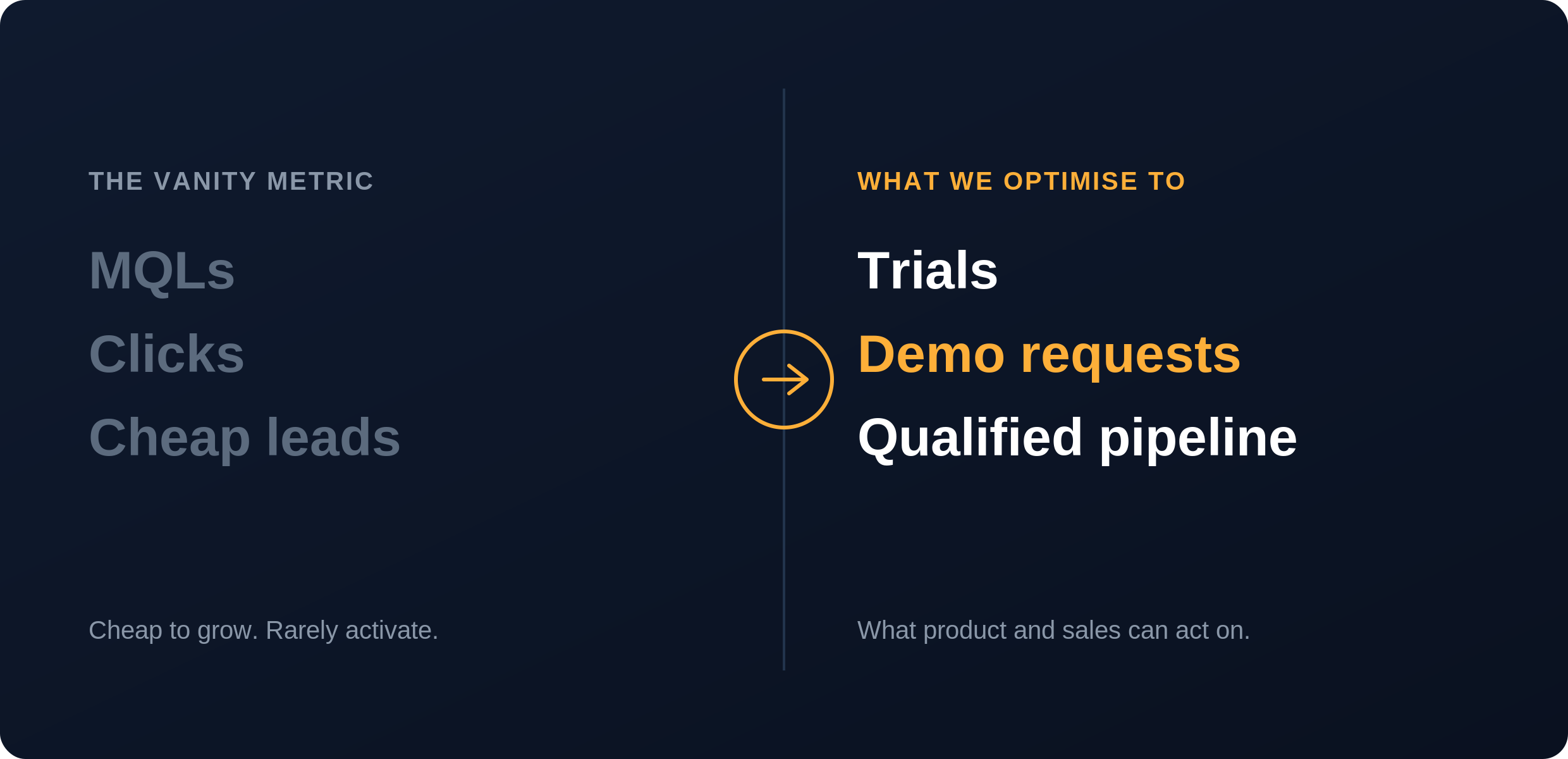 THE VANITY METRIC

MQLs

Clicks

Cheap leads

Cheap to grow. Rarely activate.

WHAT WE OPTIMISE TO

Trials

Demo requests

Qualified pipeline

What product and sales can act on.